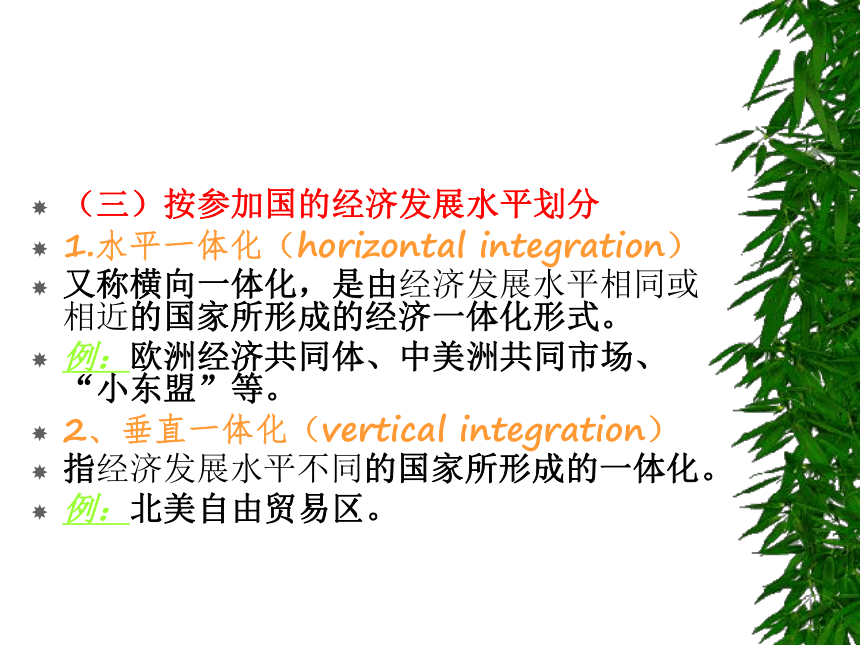 （三）按参加国的经济发展水平划分

1.水平一体化（horizontal integration）

又称横向一体化，是由经济发展水平相同或相近的国家所形成的经济一体化形式。

例：欧洲经济共同体、中美洲共同市场、“小东盟”等。

2、垂直一体化（vertical integration）

指经济发展水平不同的国家所形成的一体化。

例：北美自由贸易区。